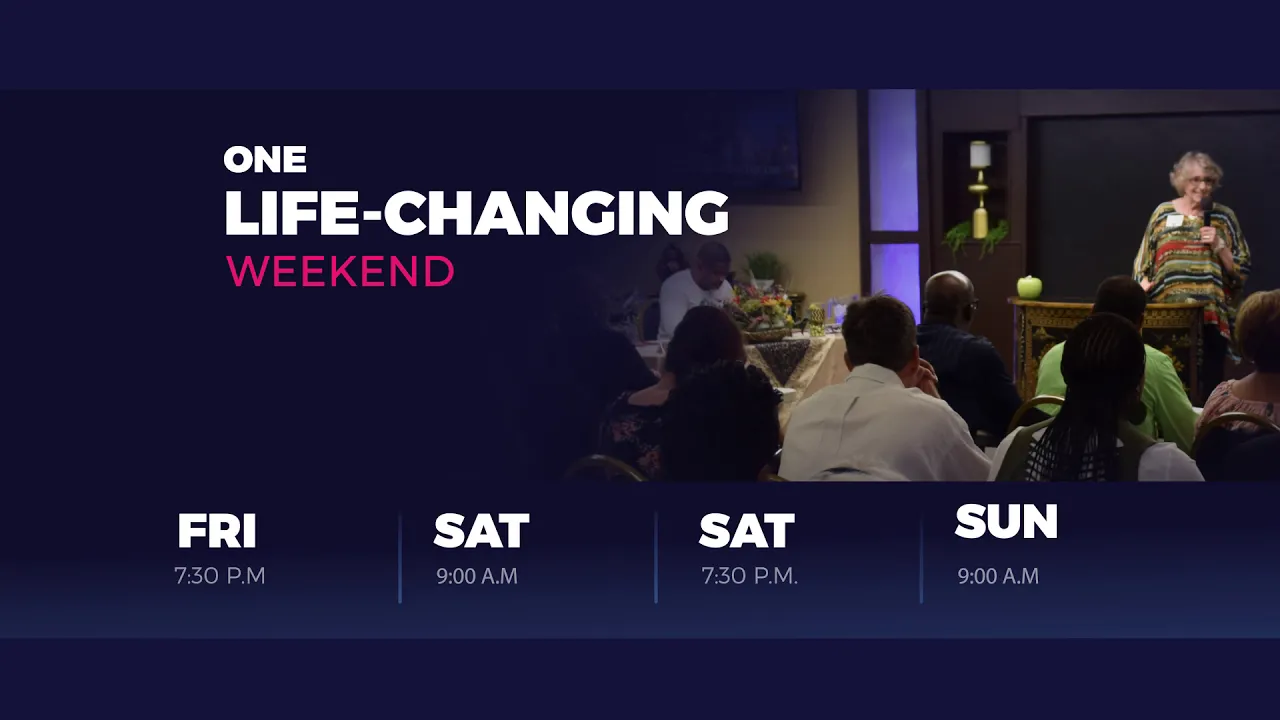 ONE
LIFE-CHANGING
WEEKEND

FRI
7:30 P.M

SAT
9:00 A.M

SAT
7:30 P.M.

SUN
9:00 A.M